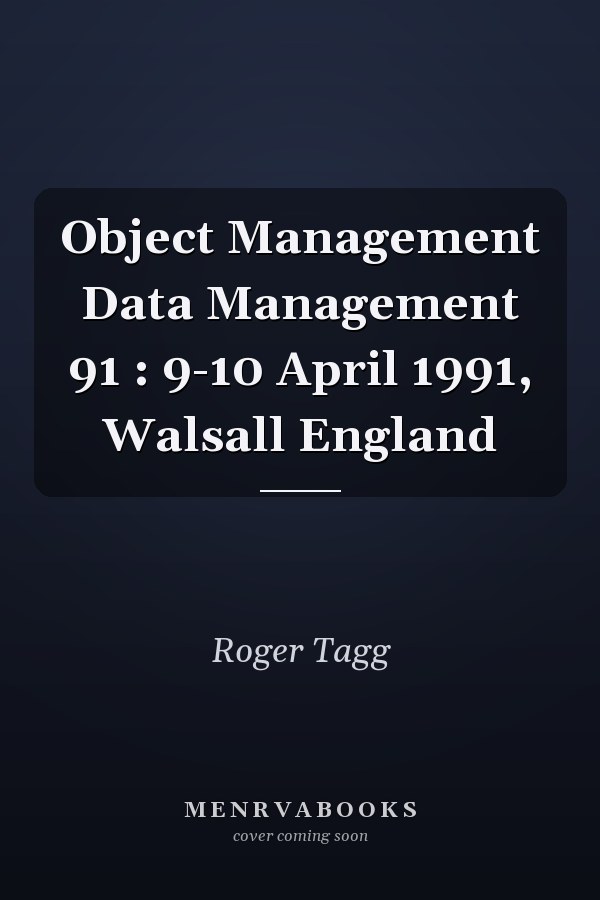 Object Management Data Management 91 : 9-10 April 1991, Walsall England

Roger Tagg

MENRVABOOKS
cover coming soon